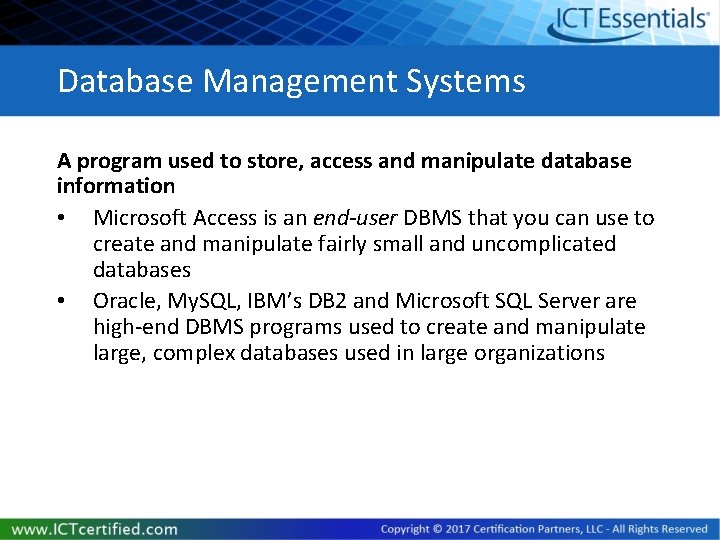 ICT Essentials®

Database Management Systems

A program used to store, access and manipulate database information

• Microsoft Access is an end-user DBMS that you can use to create and manipulate fairly small and uncomplicated databases

• Oracle, MySQL, IBM's DB2 and Microsoft SQL Server are high-end DBMS programs used to create and manipulate large, complex databases used in large organizations

www.ICTcertified.com

Copyright © 2017 Certification Partners, LLC - All Rights Reserved